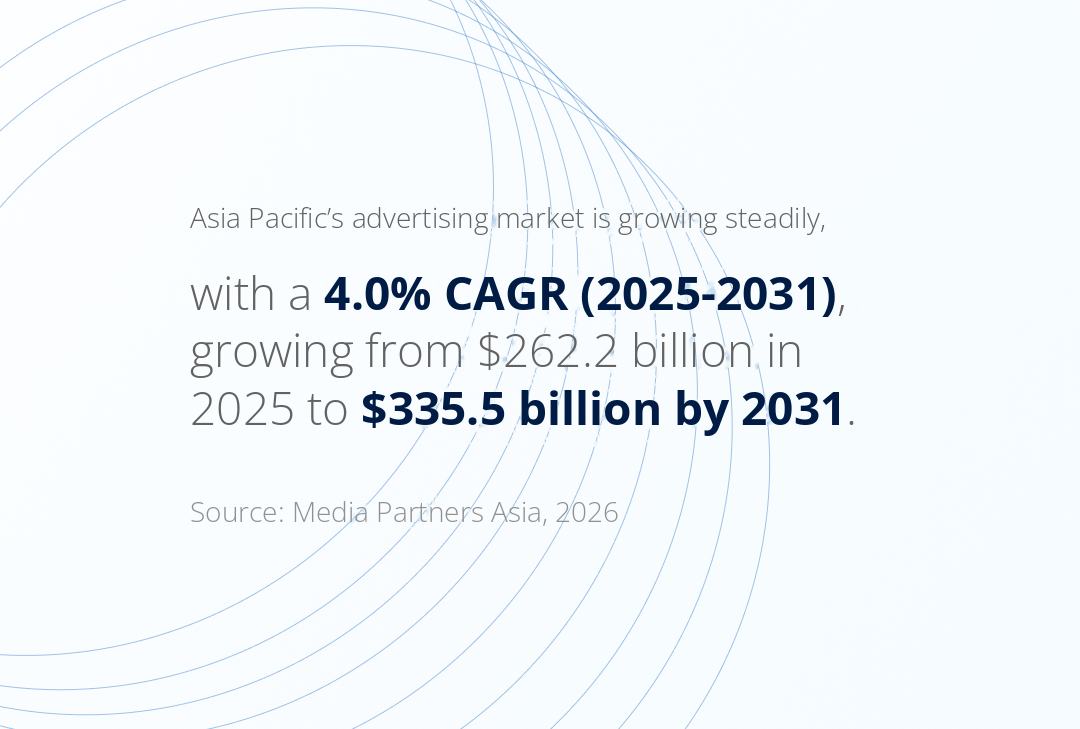 Asia Pacific's advertising market is growing steadily,

with a 4.0% CAGR (2025-2031), growing from $262.2 billion in 2025 to $335.5 billion by 2031.

Source: Media Partners Asia, 2026